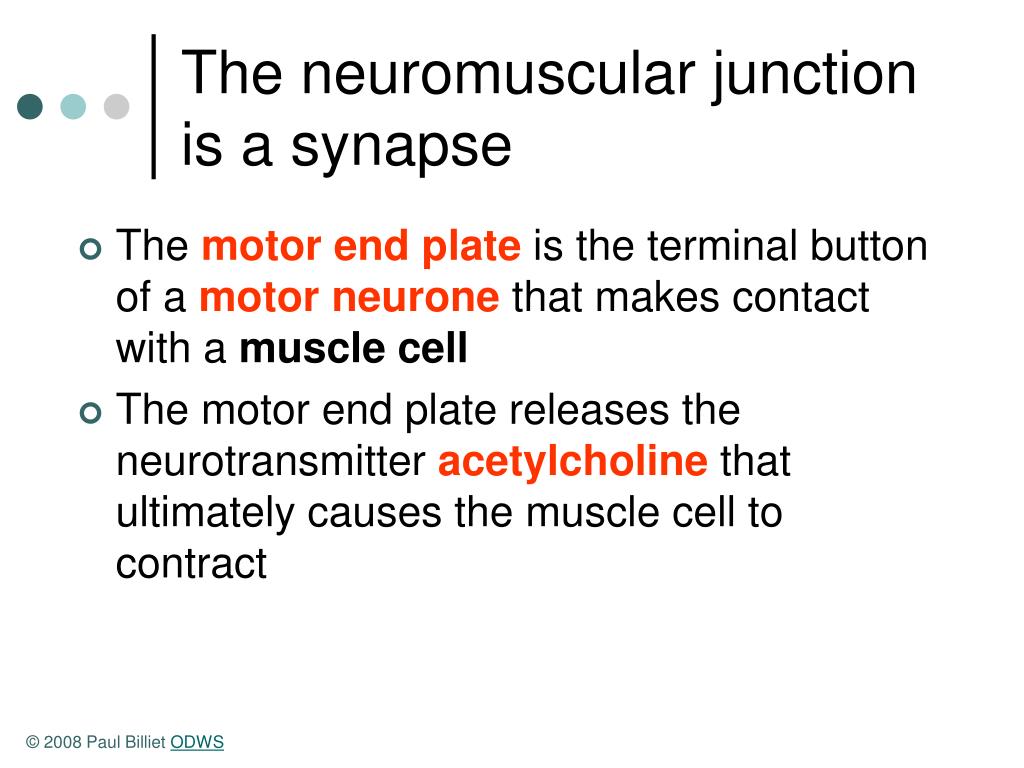 The neuromuscular junction is a synapse

The motor end plate is the terminal button of a motor neurone that makes contact with a muscle cell

The motor end plate releases the neurotransmitter acetylcholine that ultimately causes the muscle cell to contract

© 2008 Paul Billiet ODWS